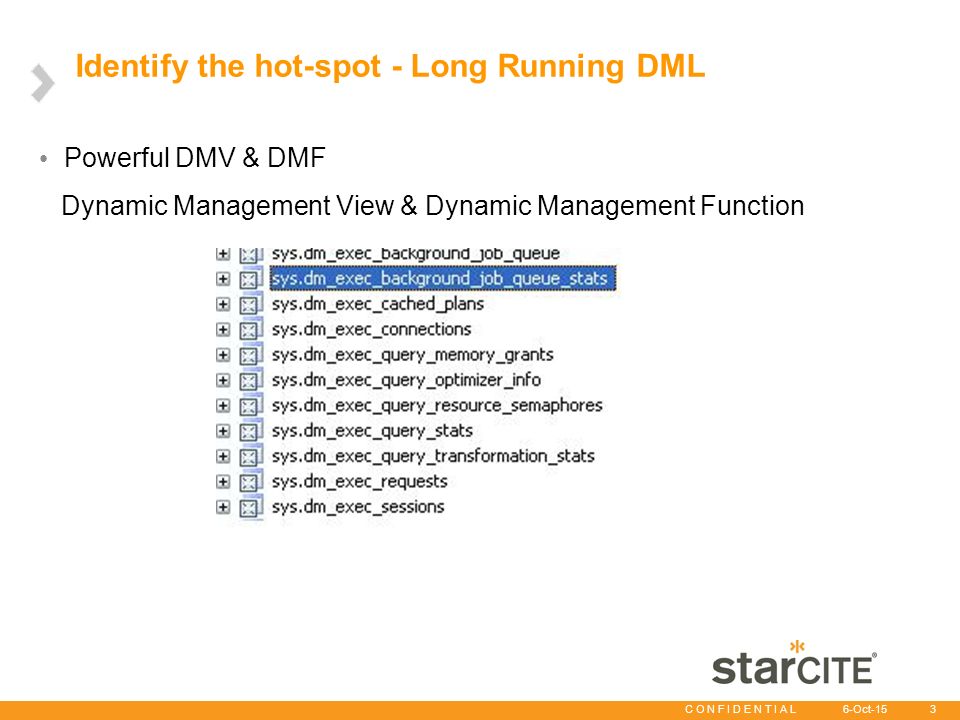 Identify the hot-spot - Long Running DML

• Powerful DMV & DMF

Dynamic Management View & Dynamic Management Function

sys.dm_exec_background_job_queue
sys.dm_exec_background_job_queue_stats
sys.dm_exec_cached_plans
sys.dm_exec_connections
sys.dm_exec_query_memory_grants
sys.dm_exec_query_optimizer_info
sys.dm_exec_query_resource_semaphores
sys.dm_exec_query_stats
sys.dm_exec_query_transformation_stats
sys.dm_exec_requests
sys.dm_exec_sessions

starCITE®

CONFIDENTIAL 6-Oct-15 3